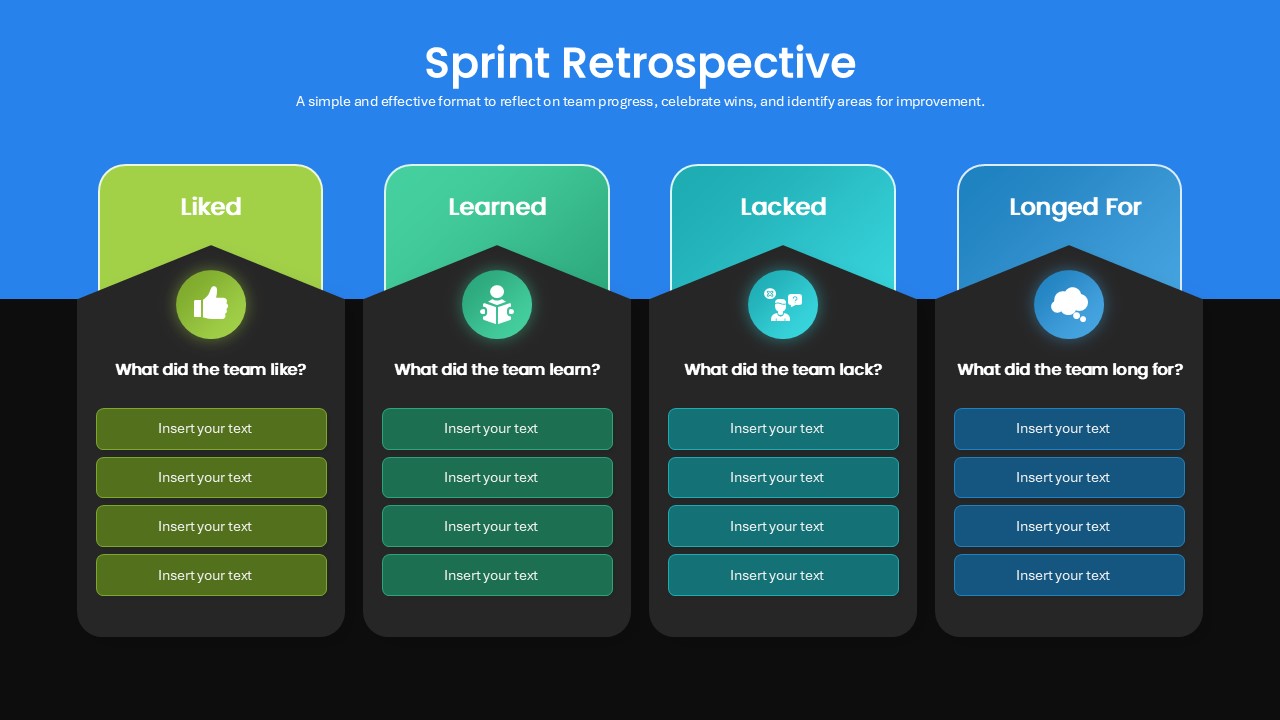 Sprint Retrospective

A simple and effective format to reflect on team progress, celebrate wins, and identify areas for improvement.

Liked

What did the team like?

Insert your text

Insert your text

Insert your text

Insert your text

Learned

What did the team learn?

Insert your text

Insert your text

Insert your text

Insert your text

Lacked

What did the team lack?

Insert your text

Insert your text

Insert your text

Insert your text

Longed For

What did the team long for?

Insert your text

Insert your text

Insert your text

Insert your text